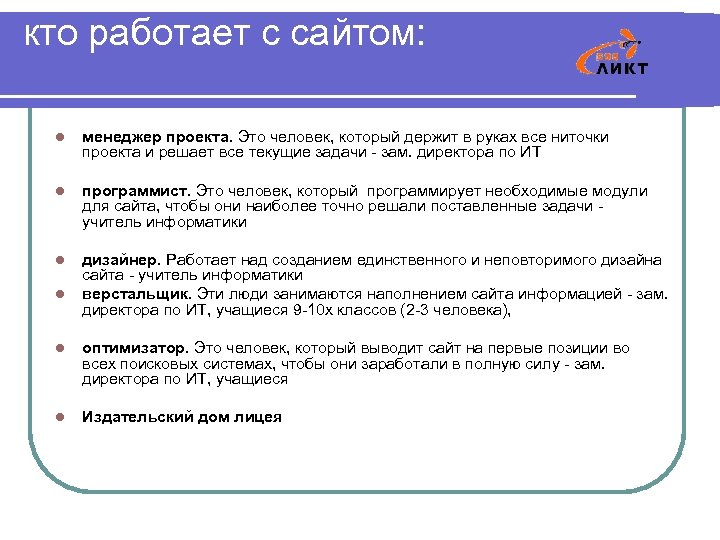 кто работает с сайтом:

ЛИКТ

менеджер проекта. Это человек, который держит в руках все ниточки проекта и решает все текущие задачи - зам. директора по ИТ

программист. Это человек, который программирует необходимые модули для сайта, чтобы они наиболее точно решали поставленные задачи - учитель информатики

дизайнер. Работает над созданием единственного и неповторимого дизайна сайта - учитель информатики

верстальщик. Эти люди занимаются наполнением сайта информацией - зам. директора по ИТ, учащиеся 9-10х классов (2-3 человека),

оптимизатор. Это человек, который выводит сайт на первые позиции во всех поисковых системах, чтобы они заработали в полную силу - зам. директора по ИТ, учащиеся

Издательский дом лицея